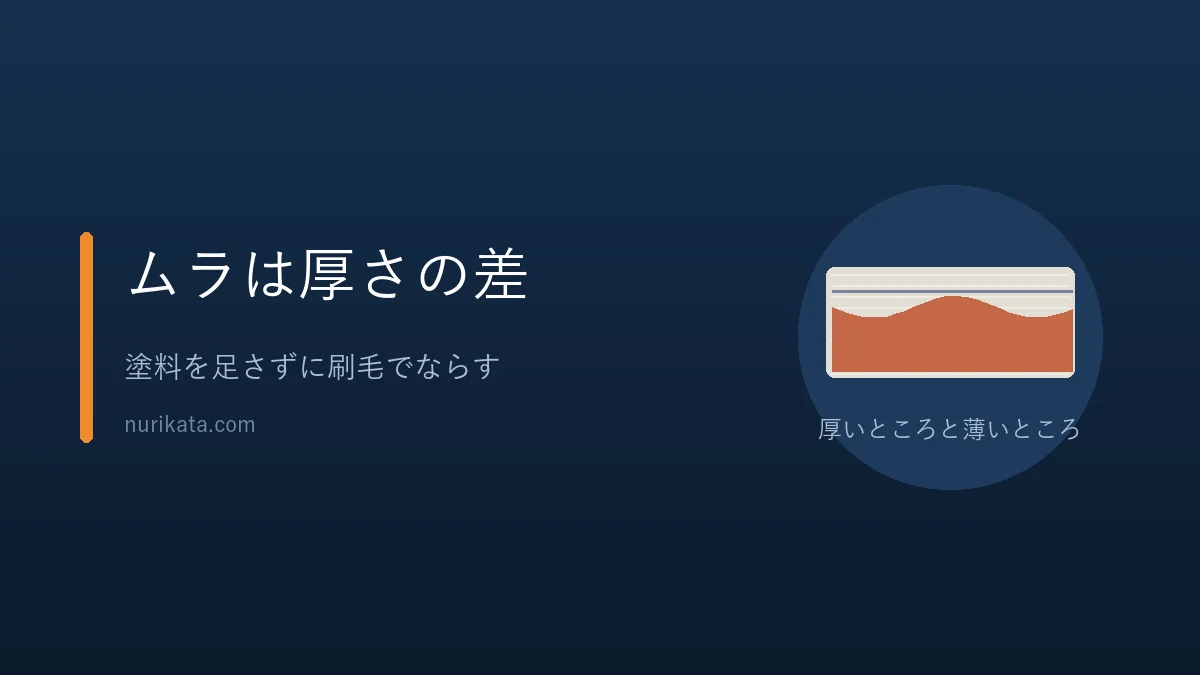 ムラは厚さの差

塗料を足さずに刷毛でならす

nurikata.com

厚いところと薄いところ